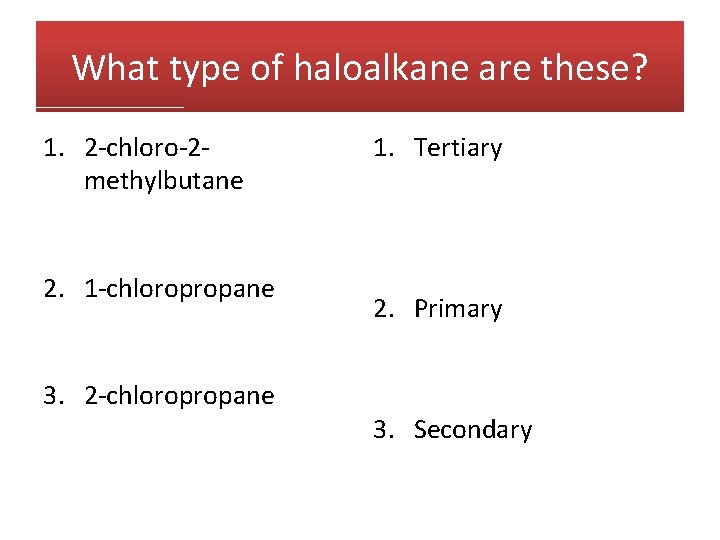 What type of haloalkane are these?

1. 2-chloro-2-methylbutane

2. 1-chloropropane

3. 2-chloropropane

1. Tertiary

2. Primary

3. Secondary